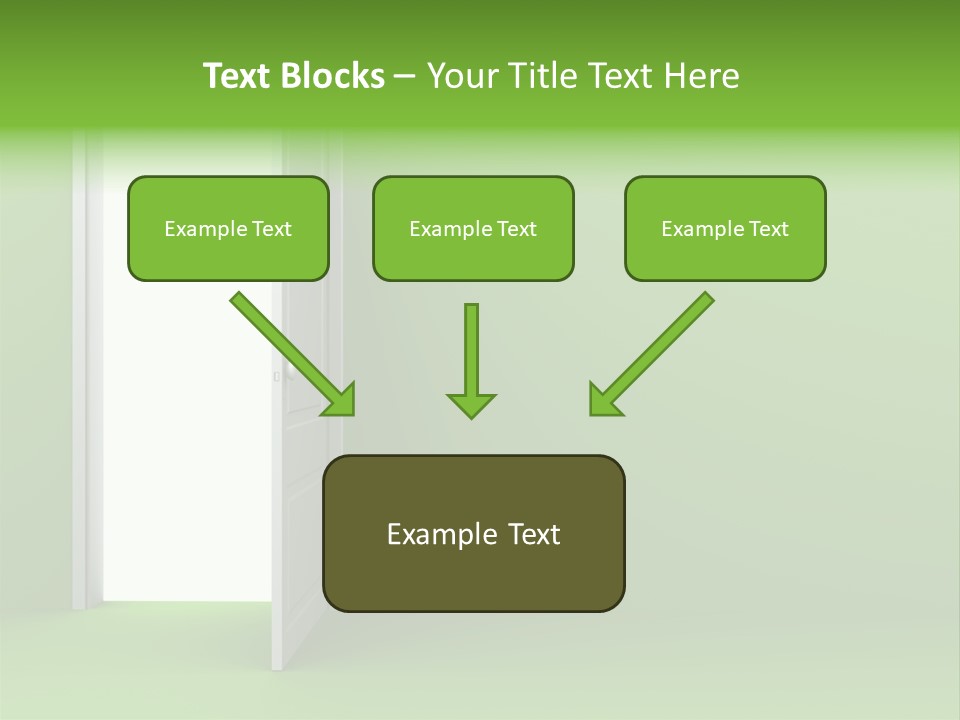 Text Blocks – Your Title Text Here

Example Text

Example Text

Example Text

Example Text